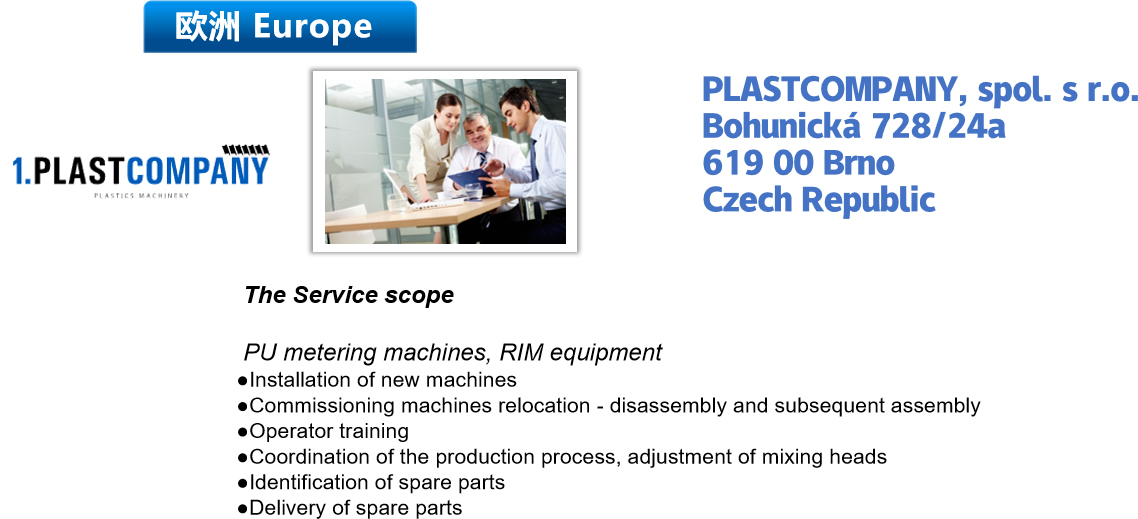 欧洲 Europe

1.PLASTCOMPANY
PLASTICS MACHINERY

PLASTCOMPANY, spol. s r.o.
Bohunická 728/24a
619 00 Brno
Czech Republic

The Service scope

PU metering machines, RIM equipment
●Installation of new machines
●Commissioning machines relocation - disassembly and subsequent assembly
●Operator training
●Coordination of the production process, adjustment of mixing heads
●Identification of spare parts
●Delivery of spare parts